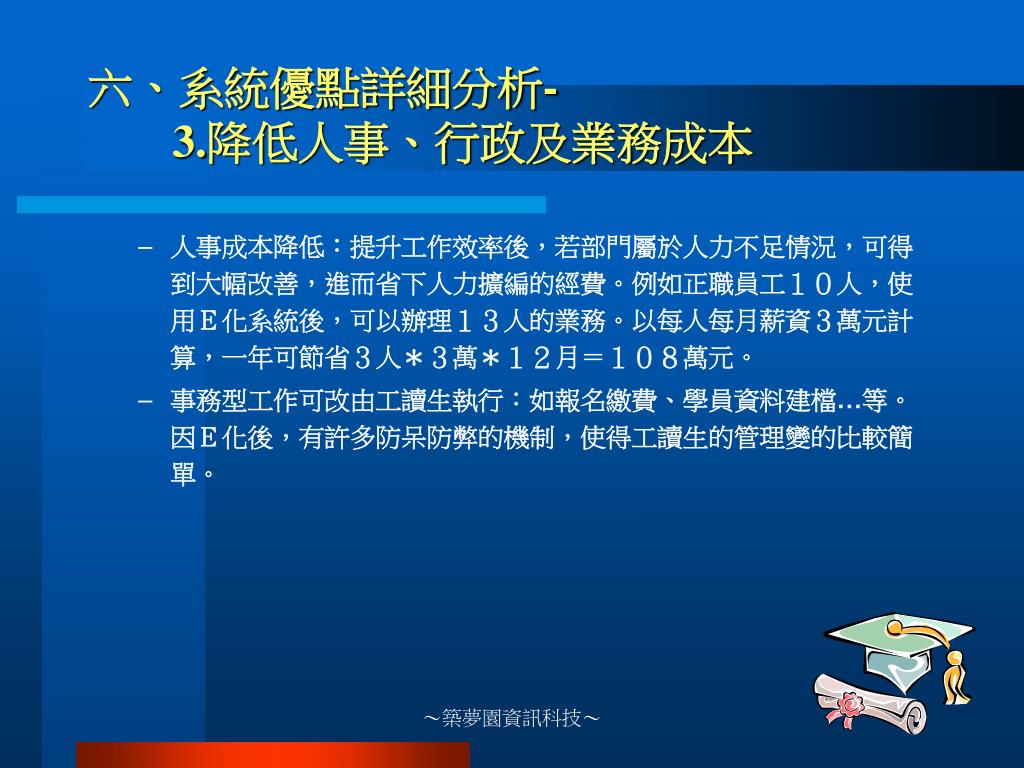 六、系統優點詳細分析-
3.降低人事、行政及業務成本

– 人事成本降低：提升工作效率後，若部門屬於人力不足情況，可得到大幅改善，進而省下人力擴編的經費。例如正職員工１０人，使用Ｅ化系統後，可以辦理１３人的業務。以每人每月薪資３萬元計算，一年可節省３人＊３萬＊１２月＝１０８萬元。

– 事務型工作可改由工讀生執行：如報名繳費、學員資料建檔...等。因Ｅ化後，有許多防呆防弊的機制，使得工讀生的管理變的比較簡單。

～築夢園資訊科技～